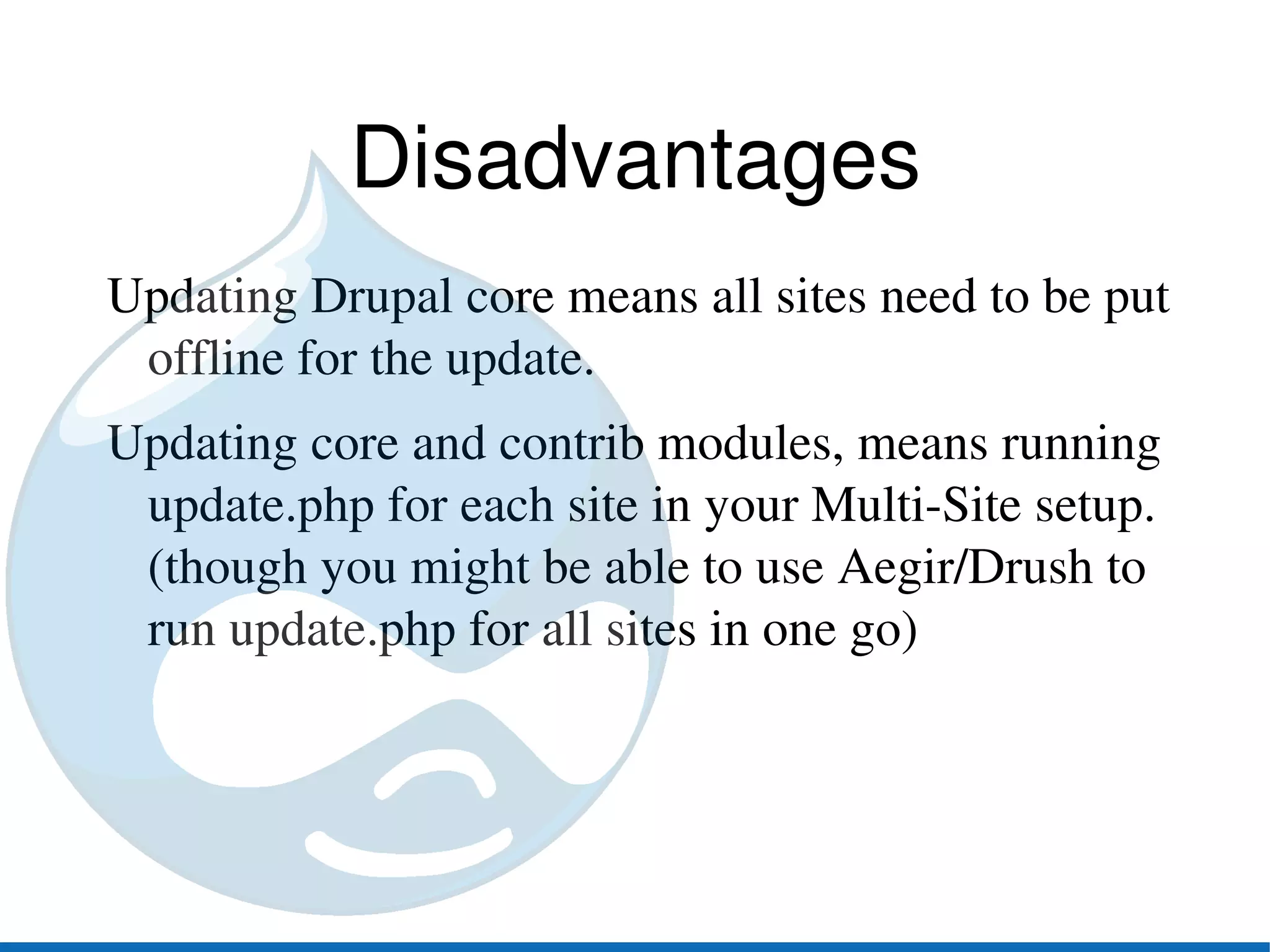 Disadvantages

Updating Drupal core means all sites need to be put offline for the update.

Updating core and contrib modules, means running update.php for each site in your Multi-Site setup. (though you might be able to use Aegir/Drush to run update.php for all sites in one go)